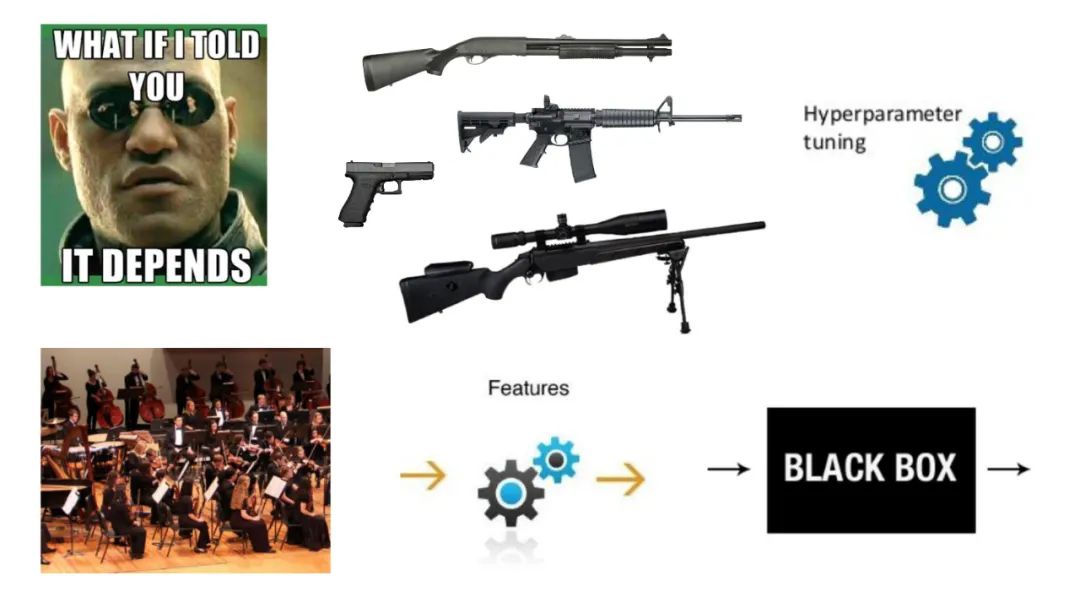 WHAT IF I TOLD YOU

IT DEPENDS

Hyperparameter tuning

Features

BLACK BOX